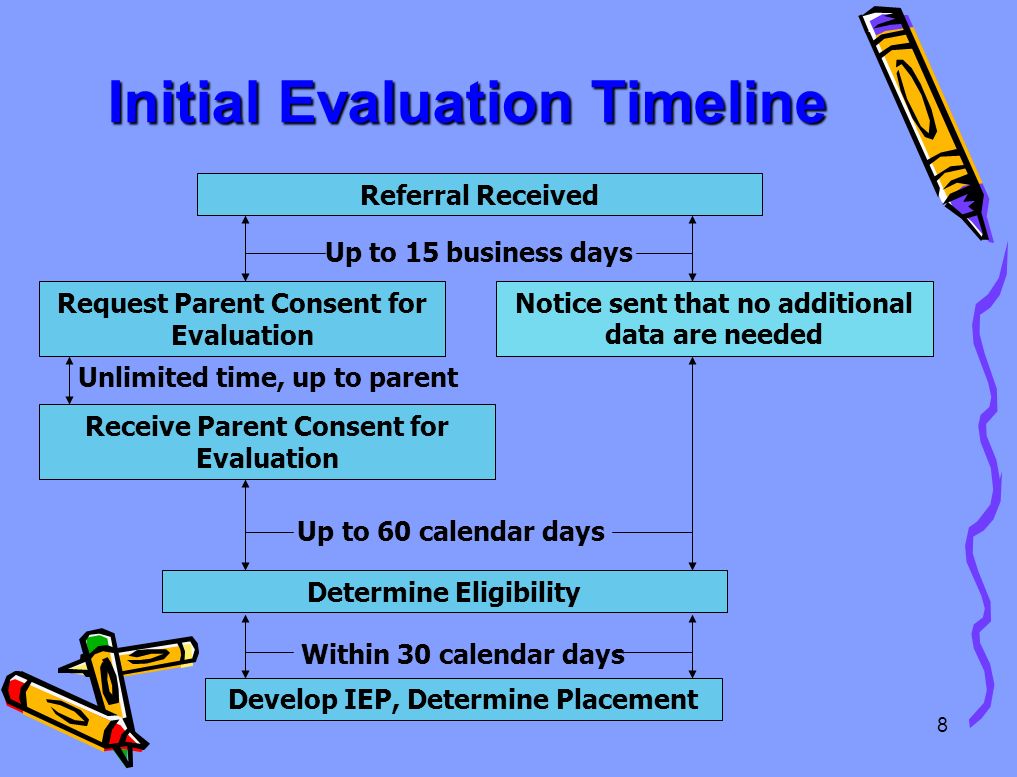 Initial Evaluation Timeline

Referral Received

Up to 15 business days

Request Parent Consent for Evaluation

Notice sent that no additional data are needed

Unlimited time, up to parent

Receive Parent Consent for Evaluation

Up to 60 calendar days

Determine Eligibility

Within 30 calendar days

Develop IEP, Determine Placement

8